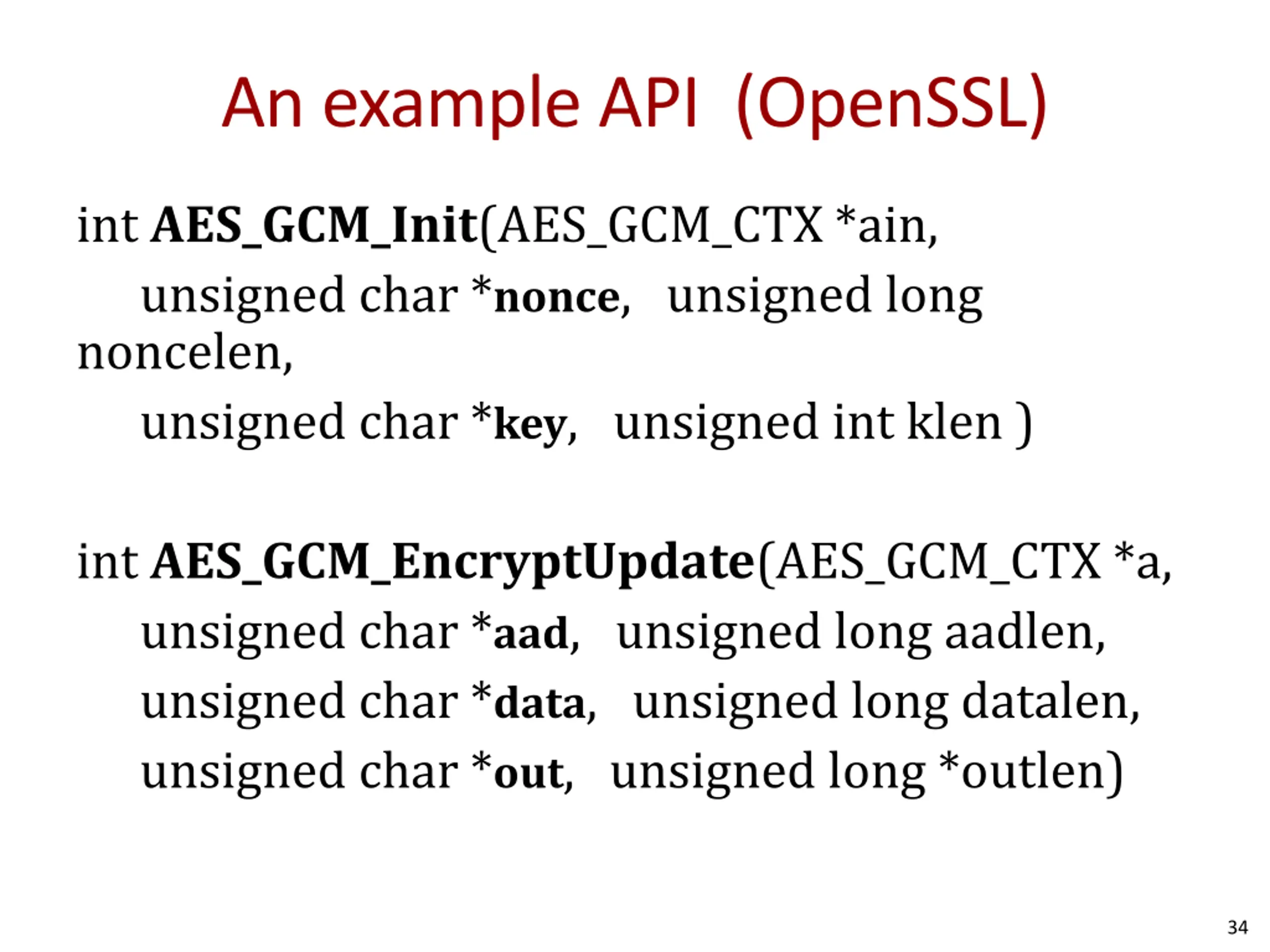 An example API (OpenSSL)

int AES_GCM_Init(AES_GCM_CTX *ain,
unsigned char *nonce, unsigned long noncelen,
unsigned char *key, unsigned int klen )

int AES_GCM_EncryptUpdate(AES_GCM_CTX *a,
unsigned char *aad, unsigned long aadlen,
unsigned char *data, unsigned long datalen,
unsigned char *out, unsigned long *outlen)

34